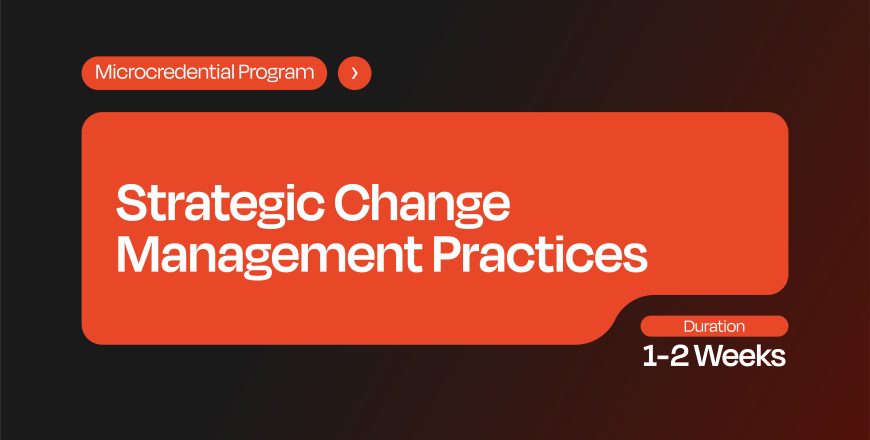 Microcredential Program ›

Strategic Change Management Practices

Duration
1-2 Weeks